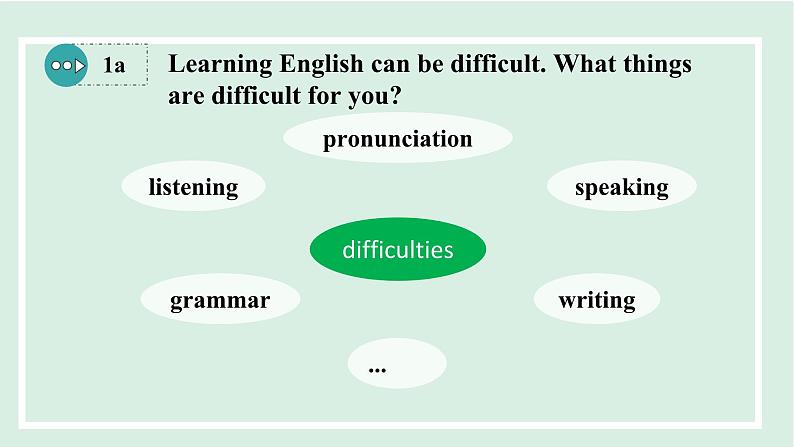 1a Learning English can be difficult. What things are difficult for you?

pronunciation

listening

speaking

difficulties

grammar

writing

...